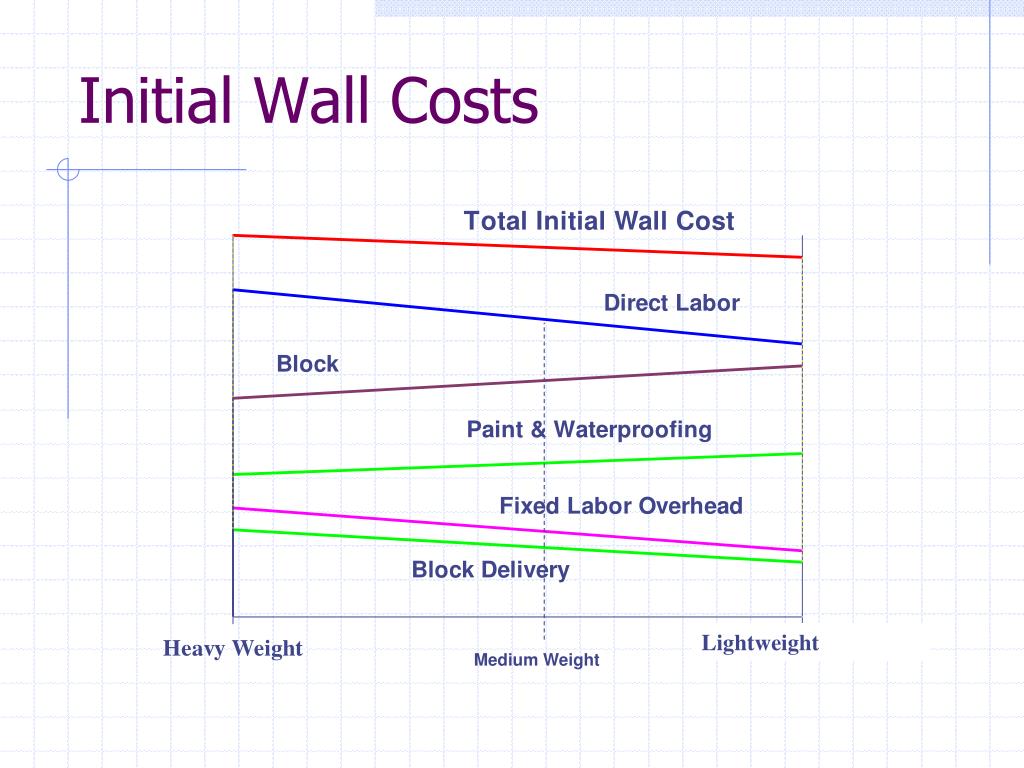 Initial Wall Costs

Total Initial Wall Cost

Direct Labor

Block

Paint & Waterproofing

Fixed Labor Overhead

Block Delivery

Heavy Weight

Medium Weight

Lightweight